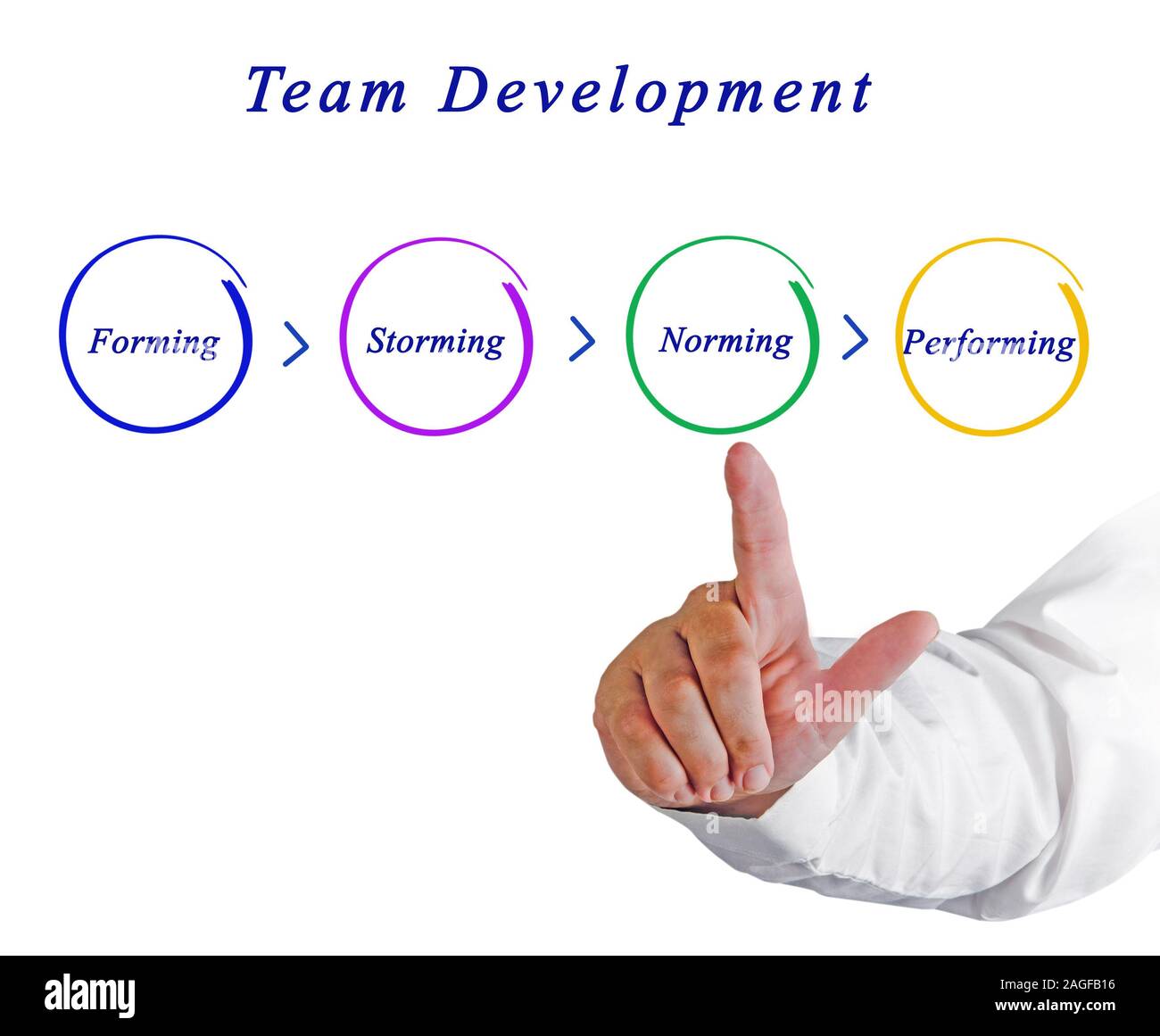 Team Development

Forming > Storming > Norming > Performing

alamy

alamy

Image ID: 2AGFB16
www.alamy.com